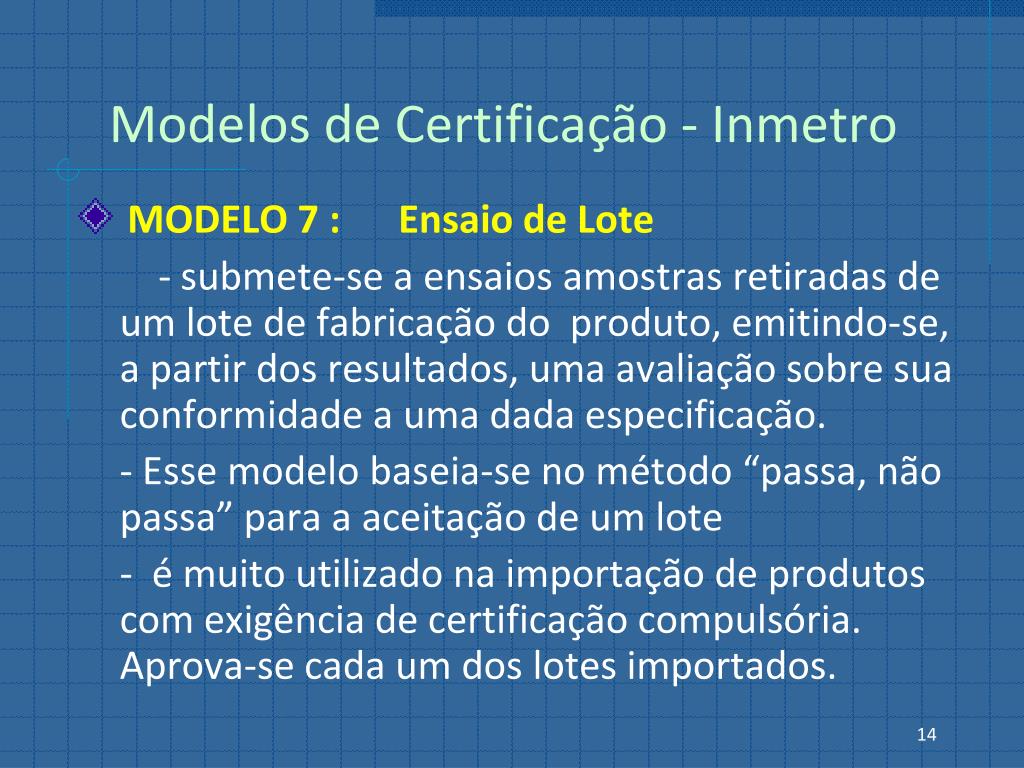 Modelos de Certificação - Inmetro

MODELO 7 : Ensaio de Lote

- submete-se a ensaios amostras retiradas de um lote de fabricação do produto, emitindo-se, a partir dos resultados, uma avaliação sobre sua conformidade a uma dada especificação.

- Esse modelo baseia-se no método “passa, não passa” para a aceitação de um lote

- é muito utilizado na importação de produtos com exigência de certificação compulsória. Aprova-se cada um dos lotes importados.

14